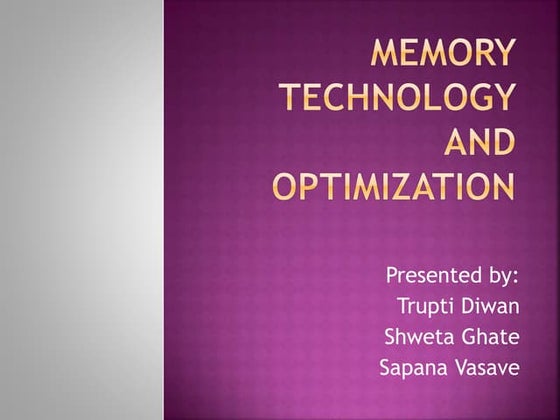 MEMORY TECHNOLOGY AND OPTIMIZATION

Presented by:
Trupti Diwan
Shweta Ghate
Sapana Vasave